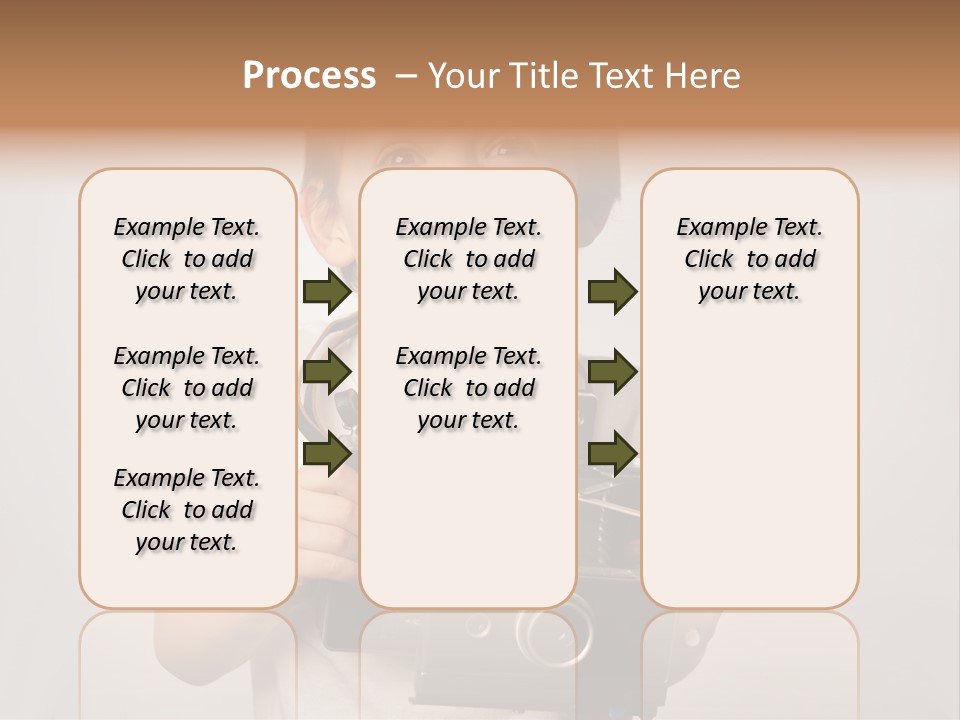 Process – Your Title Text Here

Example Text. Click to add your text.

Example Text. Click to add your text.

Example Text. Click to add your text.

Example Text. Click to add your text.

Example Text. Click to add your text.

Example Text. Click to add your text.